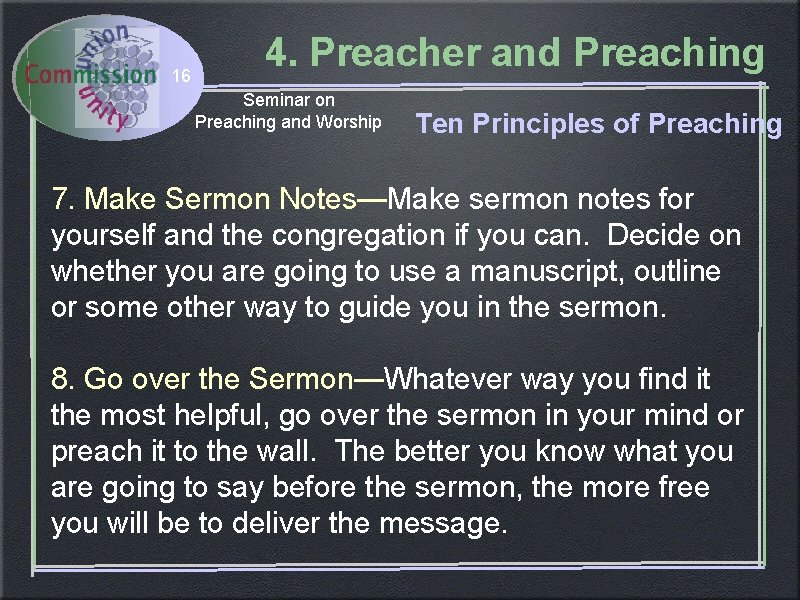 union
Commission
unity
16

4. Preacher and Preaching

Seminar on
Preaching and Worship

Ten Principles of Preaching

7. Make Sermon Notes—Make sermon notes for yourself and the congregation if you can. Decide on whether you are going to use a manuscript, outline or some other way to guide you in the sermon.

8. Go over the Sermon—Whatever way you find it the most helpful, go over the sermon in your mind or preach it to the wall. The better you know what you are going to say before the sermon, the more free you will be to deliver the message.